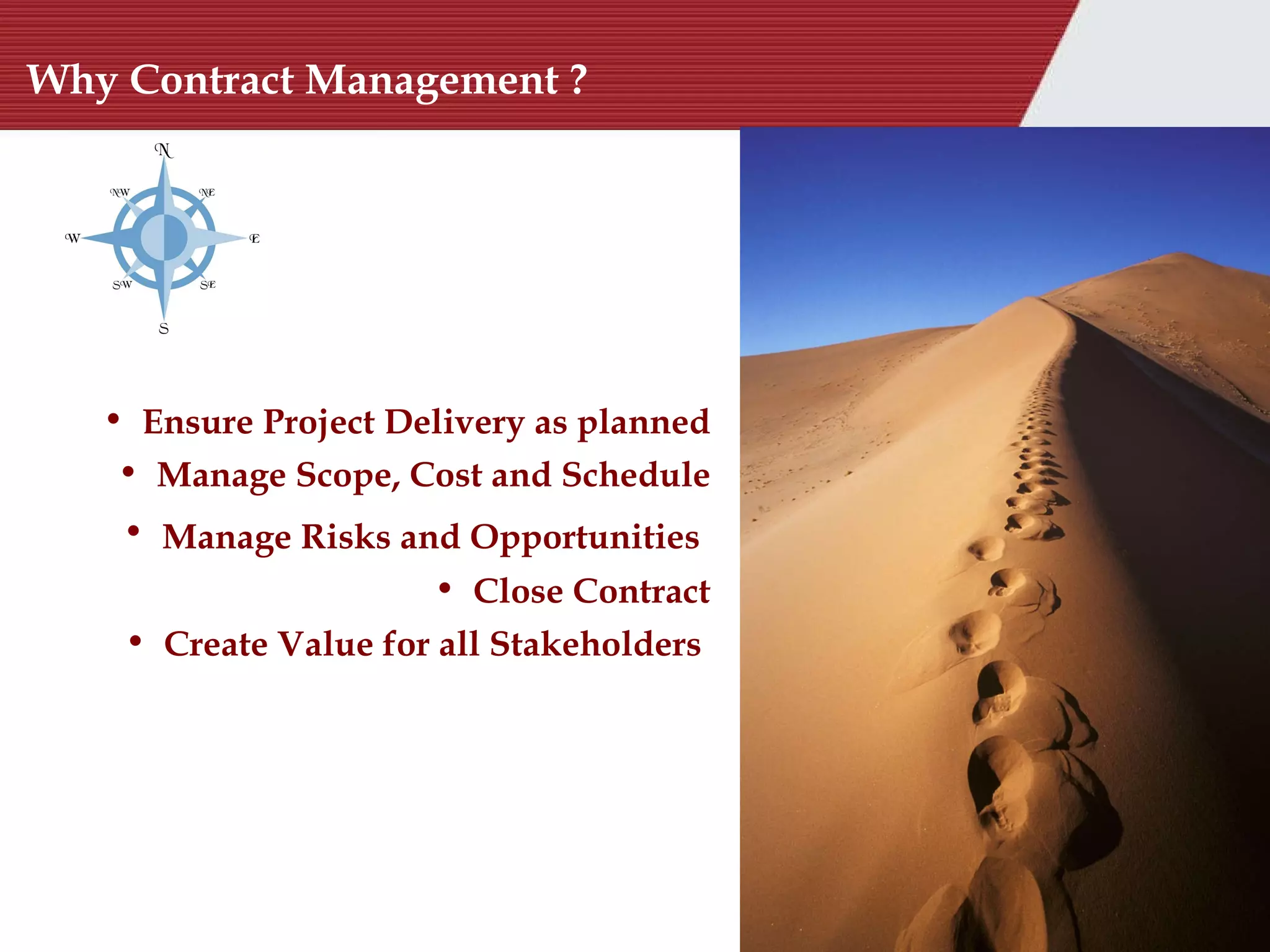 Why Contract Management ?

N
NW
NE
W
E
SW
SE
S

• Ensure Project Delivery as planned
• Manage Scope, Cost and Schedule
• Manage Risks and Opportunities
• Close Contract
• Create Value for all Stakeholders